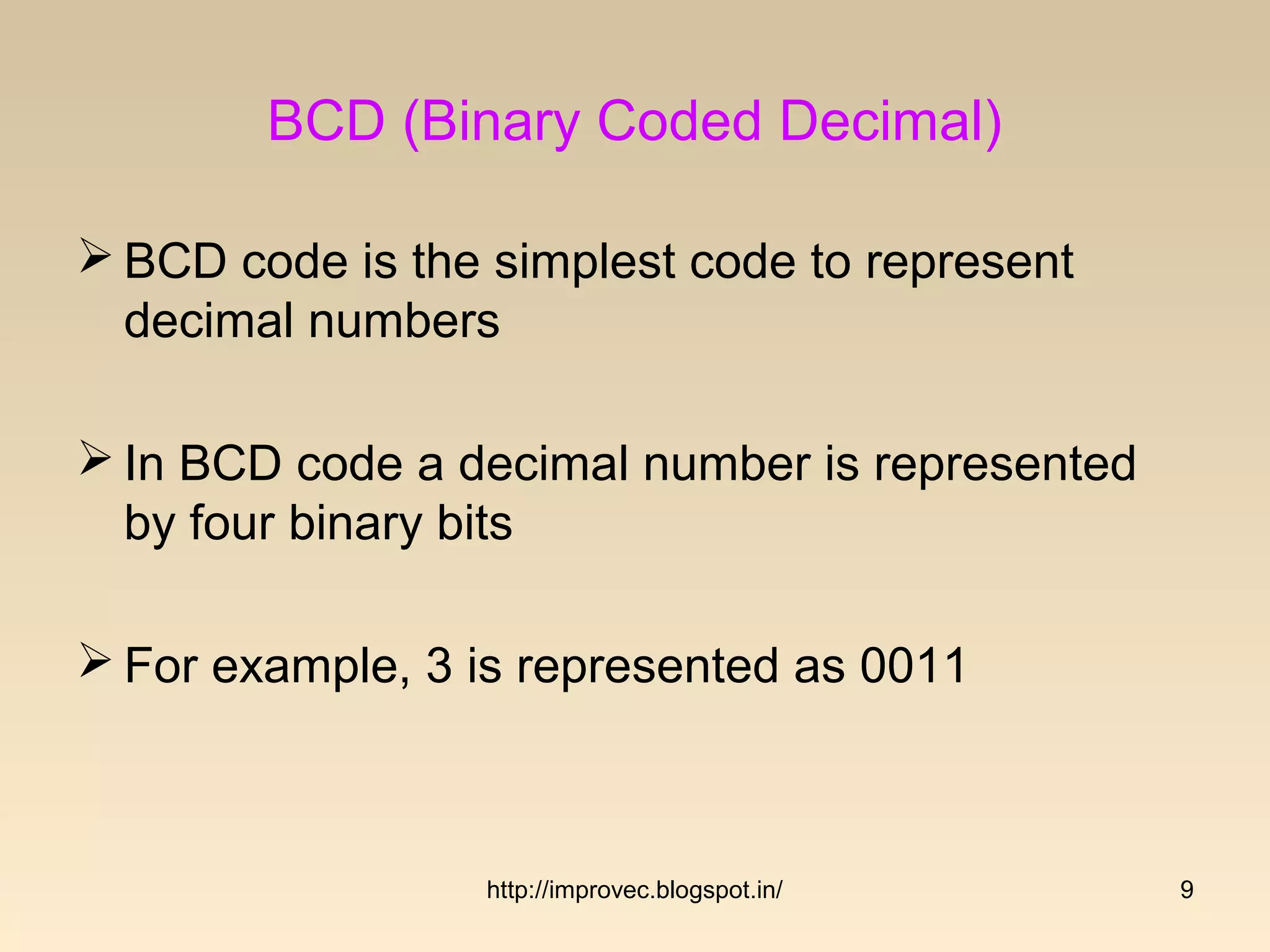 BCD (Binary Coded Decimal)

➢ BCD code is the simplest code to represent decimal numbers

➢ In BCD code a decimal number is represented by four binary bits

➢ For example, 3 is represented as 0011

http://improvec.blogspot.in/

9